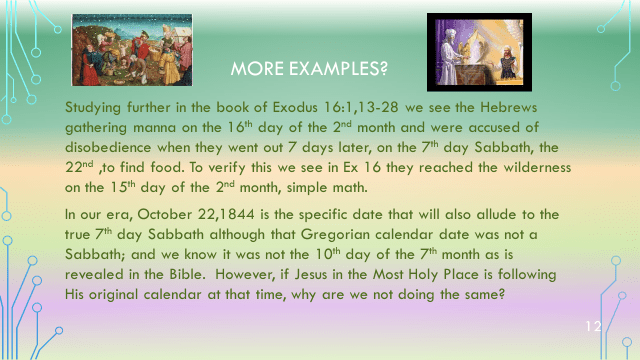 MORE EXAMPLES?

Studying further in the book of Exodus 16:1,13-28 we see the Hebrews gathering manna on the 16$^{th}$ day of the 2$^{nd}$ month and were accused of disobedience when they went out 7 days later, on the 7$^{th}$ day Sabbath, the 22$^{nd}$ ,to find food. To verify this we see in Ex 16 they reached the wilderness on the 15$^{th}$ day of the 2$^{nd}$ month, simple math.

In our era, October 22,1844 is the specific date that will also allude to the true 7$^{th}$ day Sabbath although that Gregorian calendar date was not a Sabbath; and we know it was not the 10$^{th}$ day of the 7$^{th}$ month as is revealed in the Bible. However, if Jesus in the Most Holy Place is following His original calendar at that time, why are we not doing the same?

12